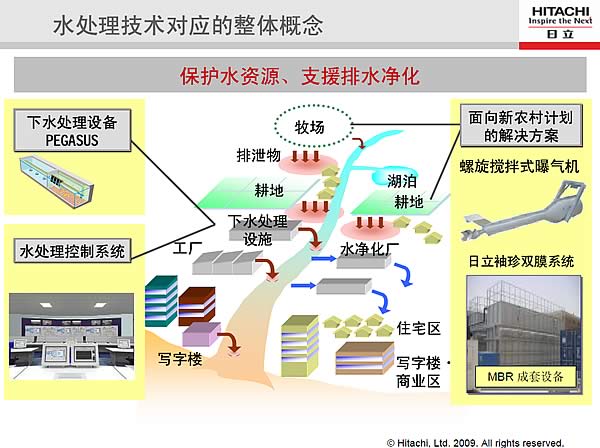 水处理技术对应的整体概念

HITACHI
Inspire the Next
日立

保护水资源、支援排水净化

下水处理设备
PEGASUS

水处理控制系统

牧场

排泄物

耕地

湖泊

耕地

下水处理设施

工厂

水净化厂

写字楼

住宅区

写字楼・商业区

面向新农村计划的解决方案

螺旋搅拌式曝气机

日立袖珍双膜系统

MBR 成套设备

© Hitachi, Ltd. 2009. All rights reserved.